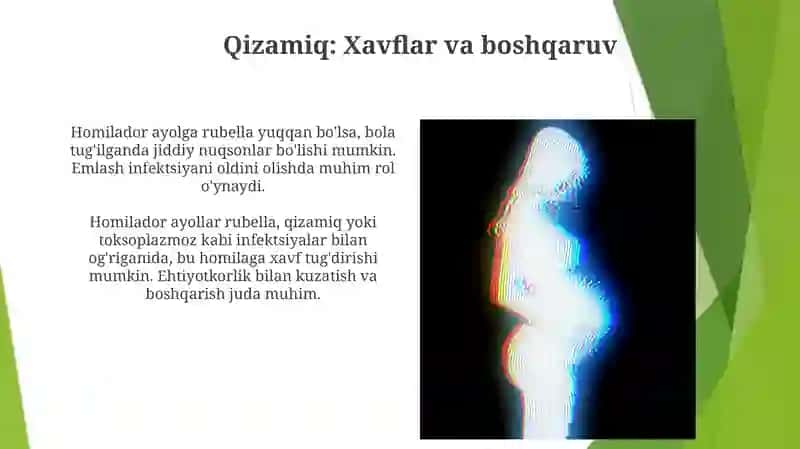 Qizamiq: Xavflar va boshqaruv

Homilador ayolga rubella yuqqan bo'lsa, bola tug'ilganda jiddiy nuqsonlar bo'lishi mumkin. Emlash infektsiyani oldini olishda muhim rol o'ynaydi.

Homilador ayollar rubella, qizamiq yoki toksoplazmoz kabi infektsiyalar bilan og'riganida, bu homilaga xavf tug'dirishi mumkin. Ehtiyotkorlik bilan kuzatish va boshqarish juda muhim.